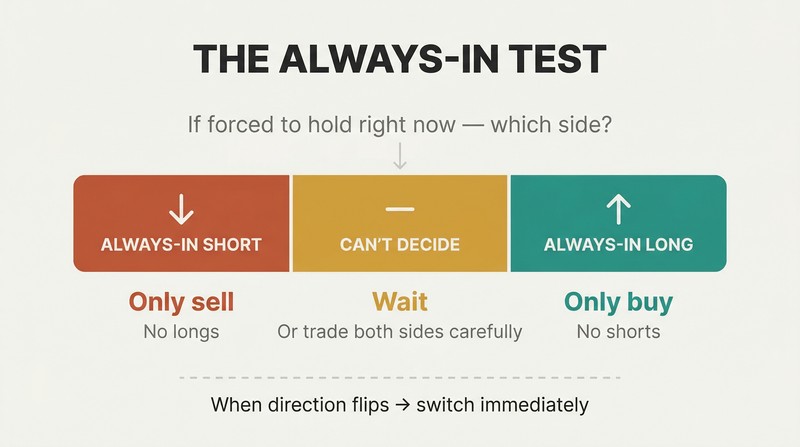 THE ALWAYS-IN TEST

If forced to hold right now — which side?

↓
ALWAYS-IN SHORT

—
CAN'T DECIDE

↑
ALWAYS-IN LONG

Only sell
No longs

Wait
Or trade both sides carefully

Only buy
No shorts

When direction flips → switch immediately